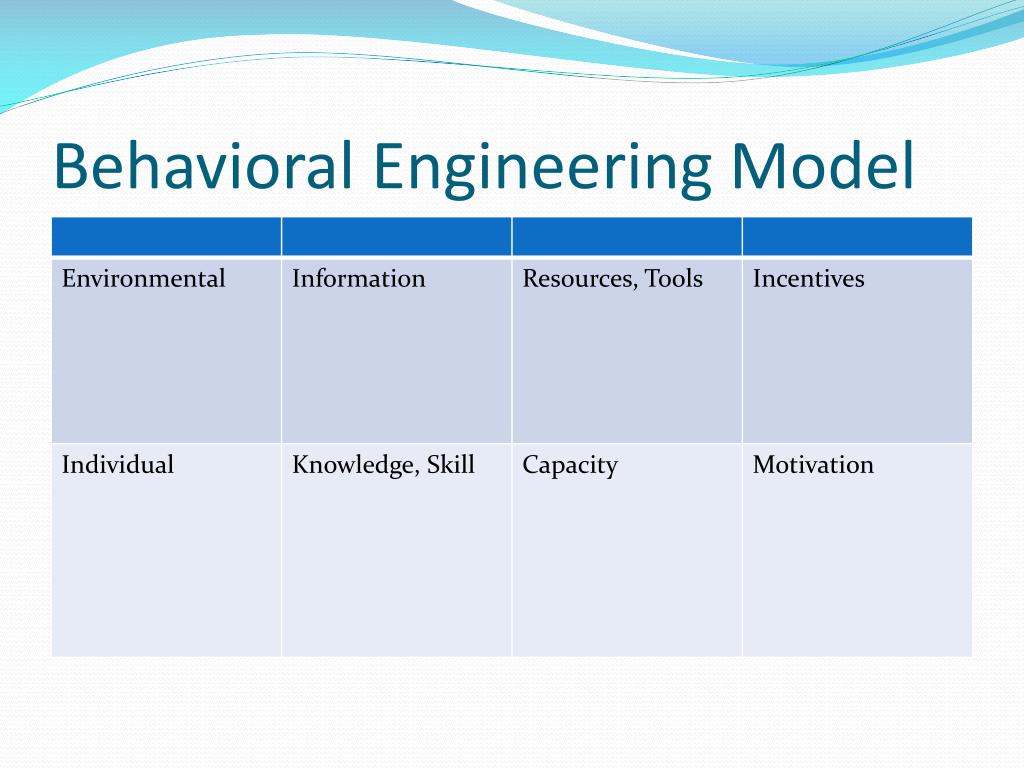 Behavioral Engineering Model

| | | | |
|---|---|---|---|
| Environmental | Information | Resources, Tools | Incentives |
| Individual | Knowledge, Skill | Capacity | Motivation |